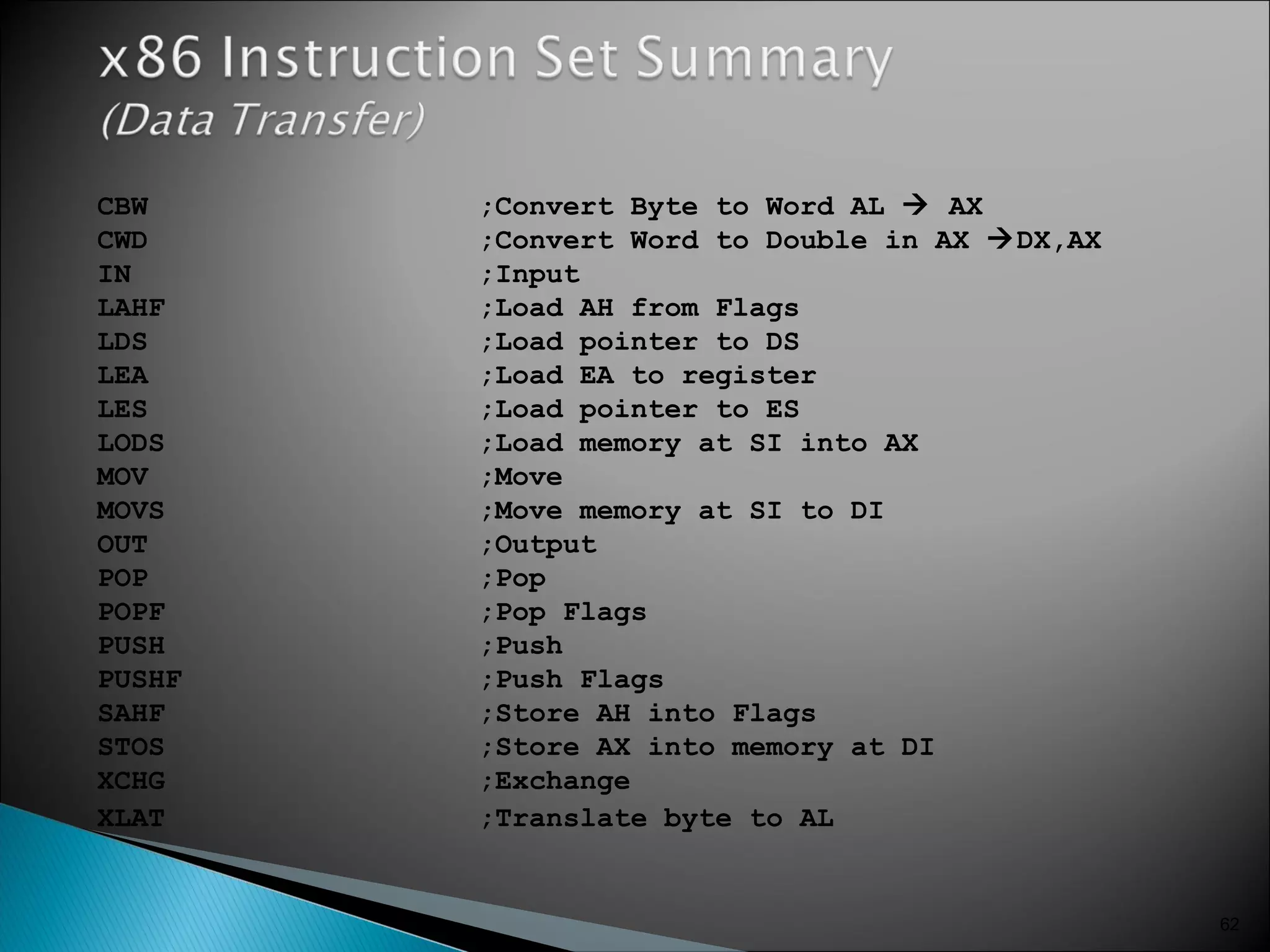 x86 Instruction Set Summary
(Data Transfer)

CBW ;Convert Byte to Word AL → AX
CWD ;Convert Word to Double in AX →DX,AX
IN ;Input
LAHF ;Load AH from Flags
LDS ;Load pointer to DS
LEA ;Load EA to register
LES ;Load pointer to ES
LODS ;Load memory at SI into AX
MOV ;Move
MOVS ;Move memory at SI to DI
OUT ;Output
POP ;Pop
POPF ;Pop Flags
PUSH ;Push
PUSHF ;Push Flags
SAHF ;Store AH into Flags
STOS ;Store AX into memory at DI
XCHG ;Exchange
XLAT ;Translate byte to AL

62